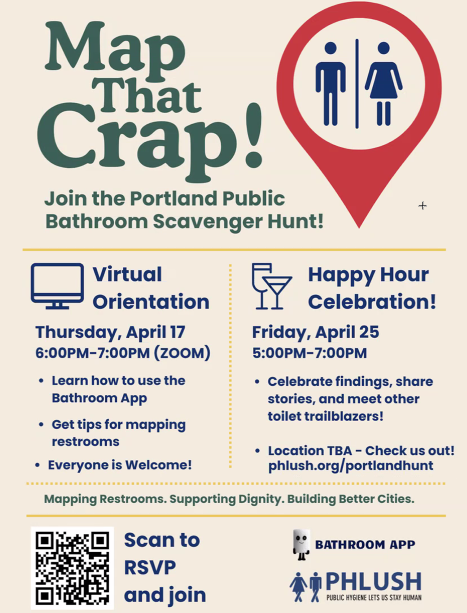 Map That Crap!

Join the Portland Public Bathroom Scavenger Hunt!

Virtual Orientation

Thursday, April 17
6:00PM-7:00PM (ZOOM)

• Learn how to use the Bathroom App
• Get tips for mapping restrooms
• Everyone is Welcome!

Happy Hour Celebration!

Friday, April 25
5:00PM-7:00PM

• Celebrate findings, share stories, and meet other toilet trailblazers!
• Location TBA - Check us out! phlush.org/portlandhunt

Mapping Restrooms. Supporting Dignity. Building Better Cities.

Scan to RSVP and join

BATHROOM APP

PHLUSH
PUBLIC HYGIENE LETS US STAY HUMAN